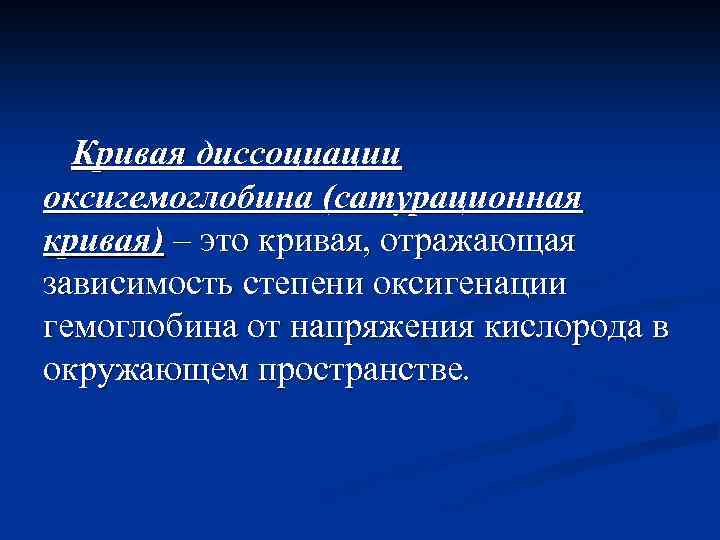 Кривая диссоциации оксигемоглобина (сатурационная кривая) – это кривая, отражающая зависимость степени оксигенации гемоглобина от напряжения кислорода в окружающем пространстве.